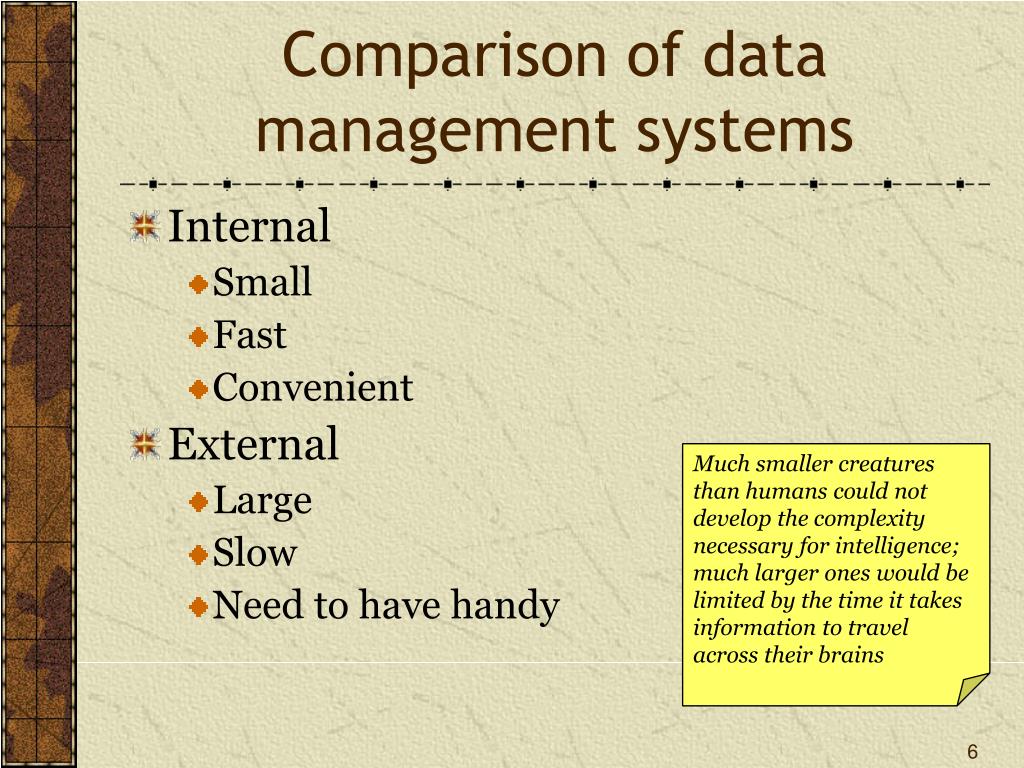 Comparison of data management systems

Internal
Small
Fast
Convenient
External
Large
Slow
Need to have handy

Much smaller creatures than humans could not develop the complexity necessary for intelligence; much larger ones would be limited by the time it takes information to travel across their brains

6